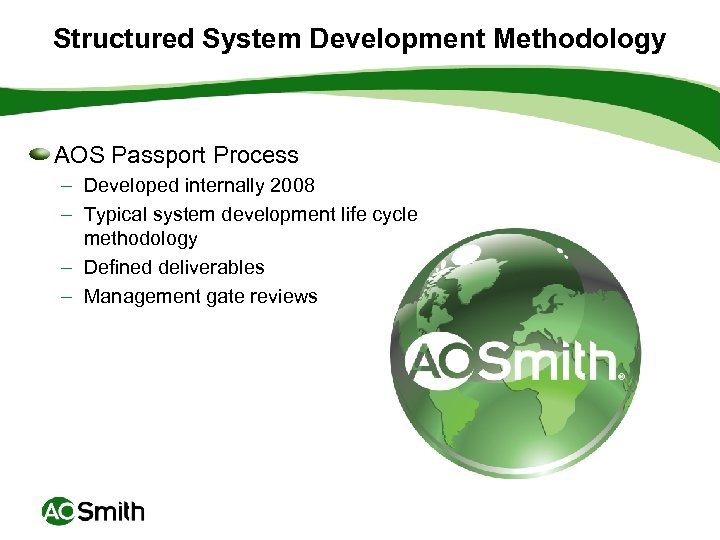 Structured System Development Methodology

AOS Passport Process

– Developed internally 2008
– Typical system development life cycle methodology
– Defined deliverables
– Management gate reviews

AOSmith®

AOSmith